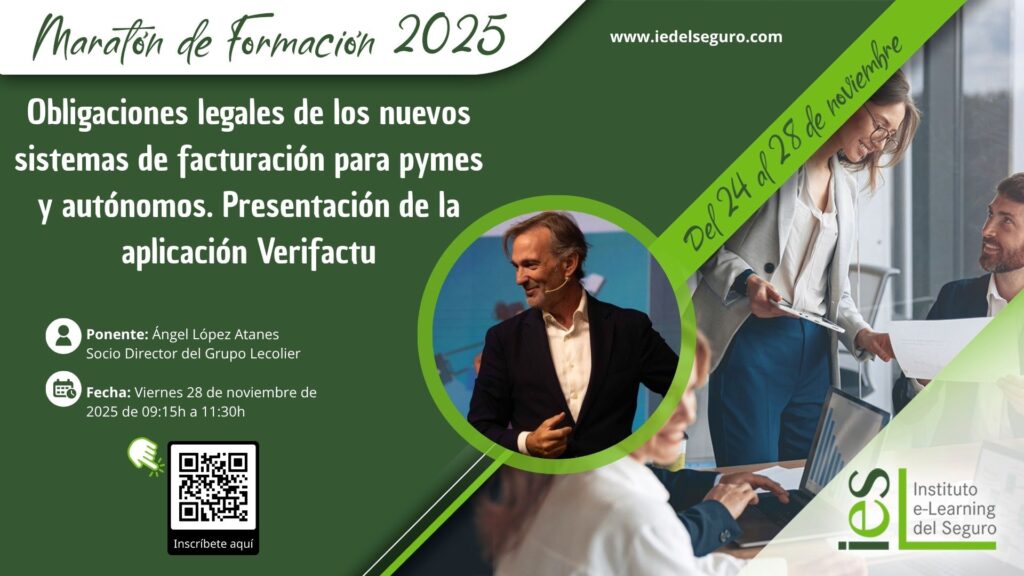 Maratón de Formación 2025

www.iedelseguro.com

Del 24 al 28 de noviembre

Obligaciones legales de los nuevos sistemas de facturación para pymes y autónomos. Presentación de la aplicación Verifactu

Ponente: Ángel López Atanes
Socio Director del Grupo Lecolier

Fecha: Viernes 28 de noviembre de 2025 de 09:15h a 11:30h

Inscríbete aquí

ieS
Instituto e-Learning del Seguro